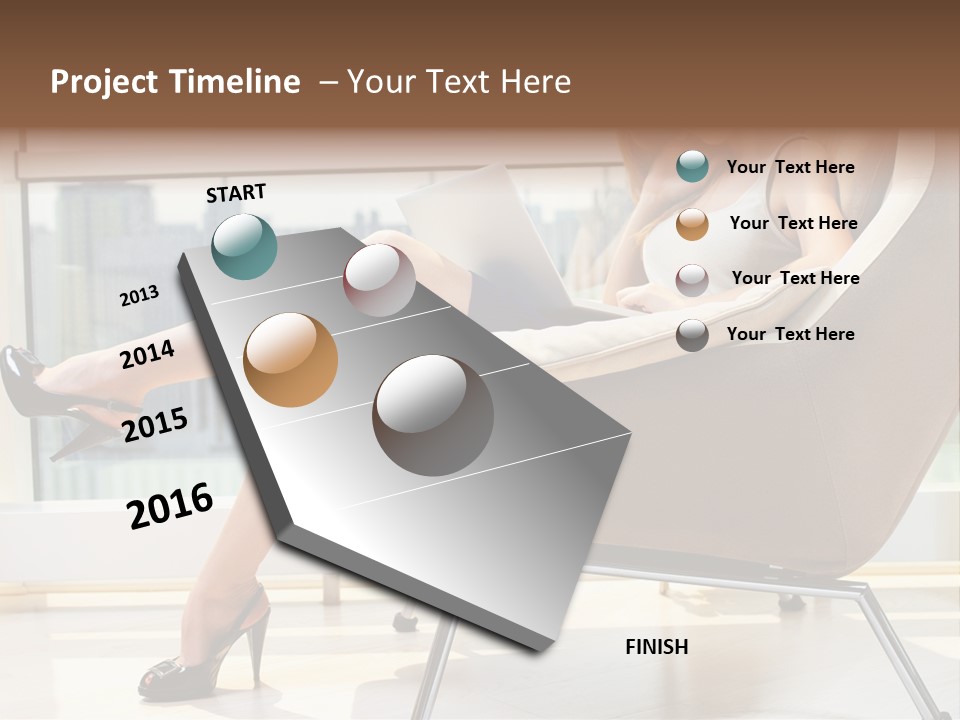 Project Timeline – Your Text Here

START

2013

2014

2015

2016

FINISH

Your Text Here

Your Text Here

Your Text Here

Your Text Here